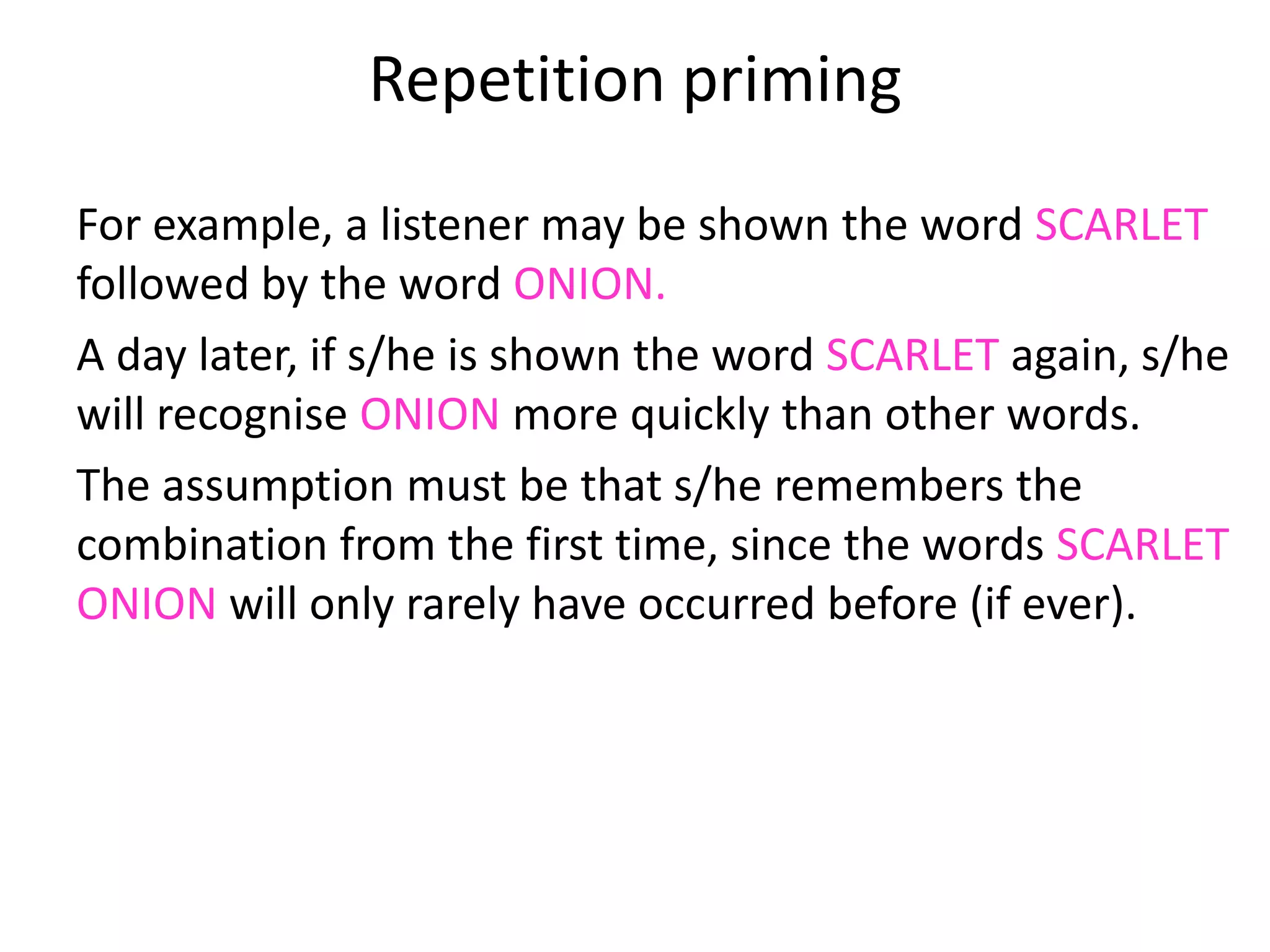 Repetition priming

For example, a listener may be shown the word SCARLET followed by the word ONION.

A day later, if s/he is shown the word SCARLET again, s/he will recognise ONION more quickly than other words.

The assumption must be that s/he remembers the combination from the first time, since the words SCARLET ONION will only rarely have occurred before (if ever).